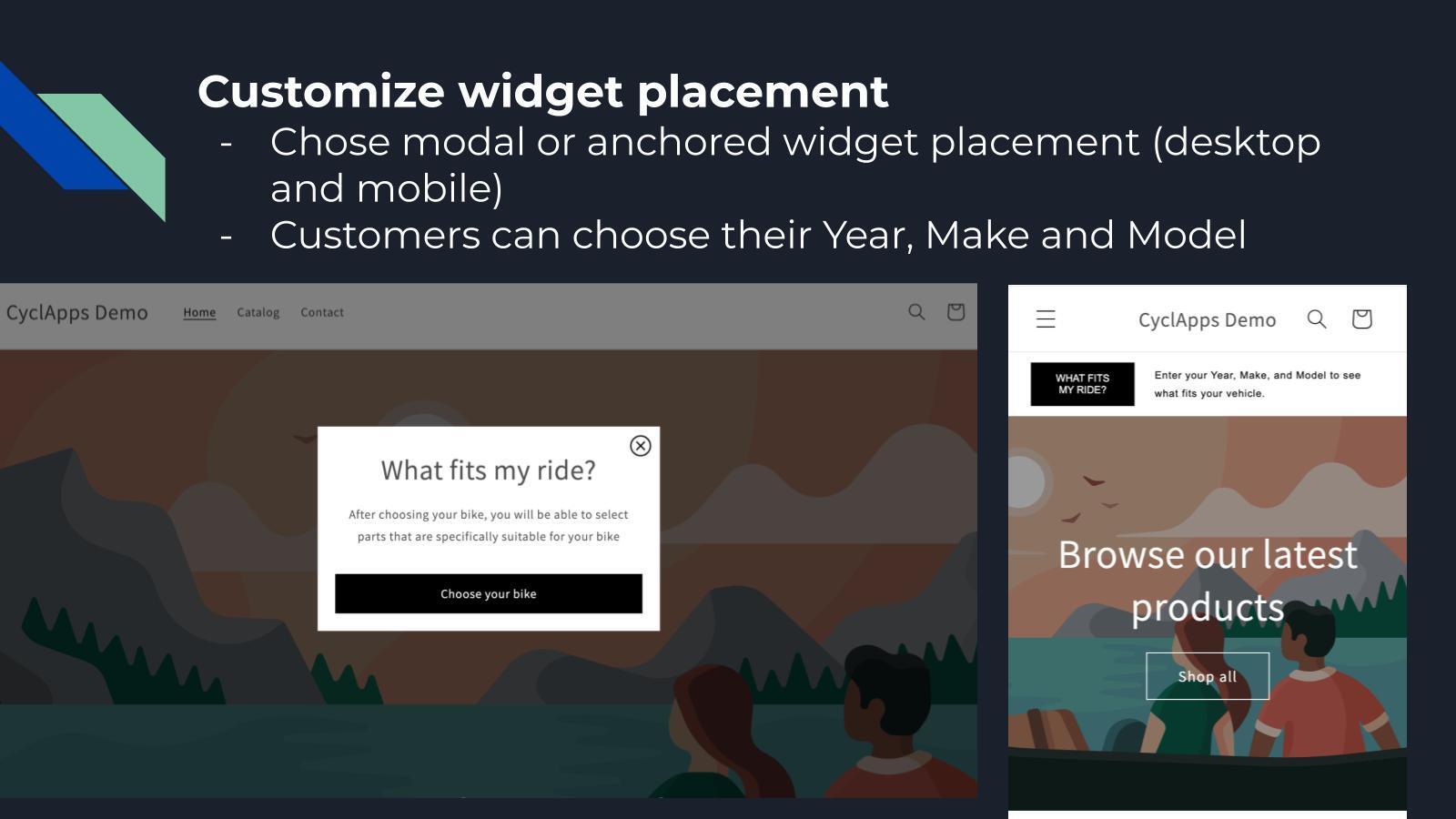 Customize widget placement

- Chose modal or anchored widget placement (desktop and mobile)
- Customers can choose their Year, Make and Model

CyclApps Demo Home Catalog Contact

What fits my ride?

After choosing your bike, you will be able to select parts that are specifically suitable for your bike

Choose your bike

CyclApps Demo

WHAT FITS MY RIDE?

Enter your Year, Make, and Model to see what fits your vehicle.

Browse our latest products

Shop all